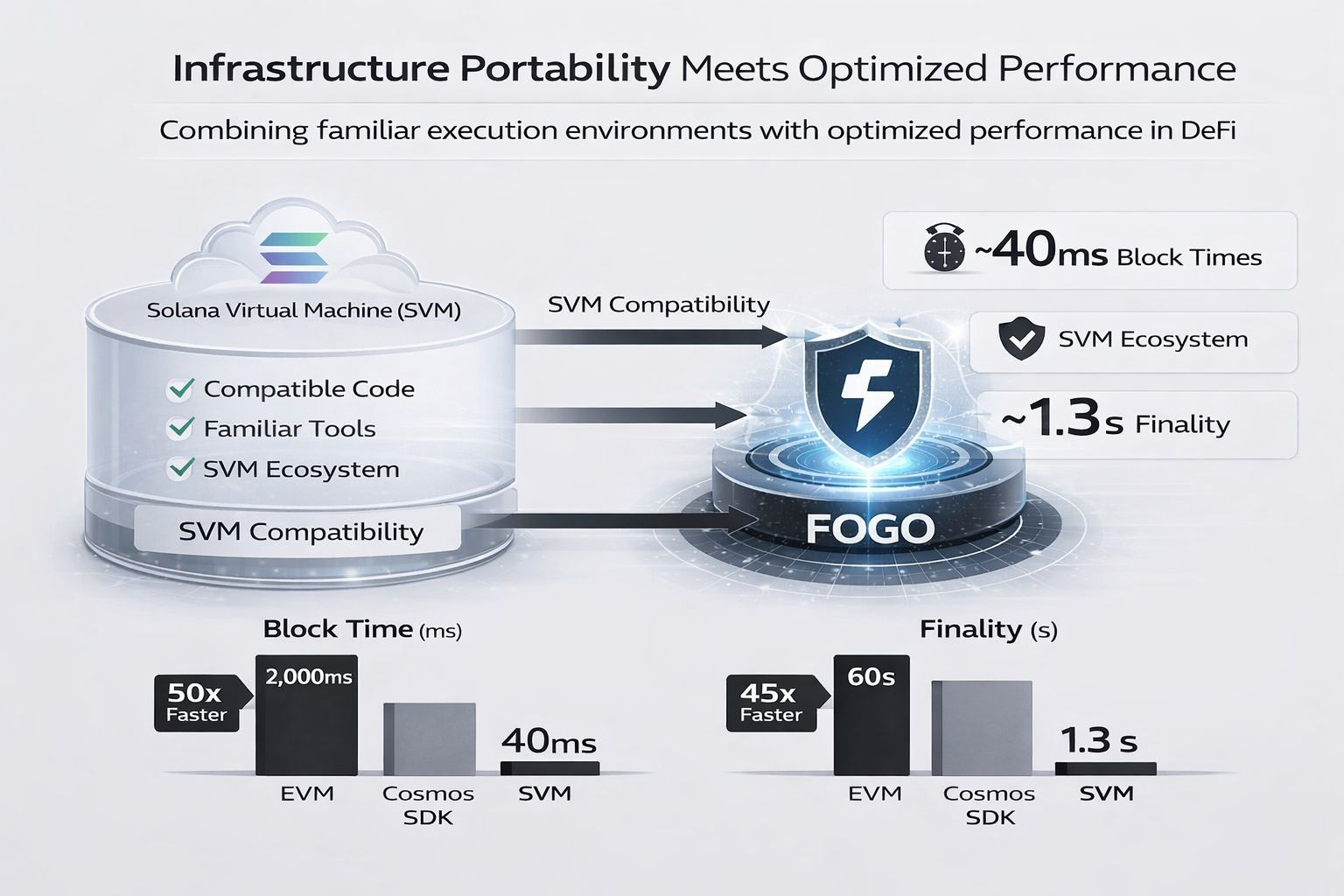 Infrastructure Portability Meets Optimized Performance

Combining familiar execution environments with optimized performance in DeFi

Solana Virtual Machine (SVM)

Compatible Code
Familiar Tools
SVM Ecosystem

SVM Compatibility

SVM Compatibility

~40ms Block Times

SVM Ecosystem

~1.3s Finality

FOGO

Block Time (ms)

50x Faster

2,000ms

40ms

EVM
Cosmos SDK
SVM

Finality (s)

45x Faster

60s

1.3 s

EVM
Cosmos SDK
SVM